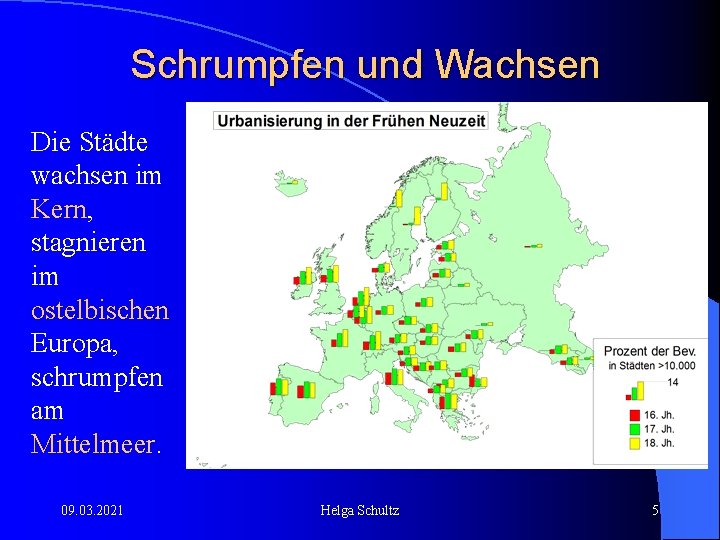 Schrumpfen und Wachsen

Die Städte wachsen im Kern, stagnieren im ostelbischen Europa, schrumpfen am Mittelmeer.

Urbanisierung in der Frühen Neuzeit

Prozent der Bev. in Städten >10.000

14

16. Jh.
17. Jh.
18. Jh.

09.03.2021

Helga Schultz

5